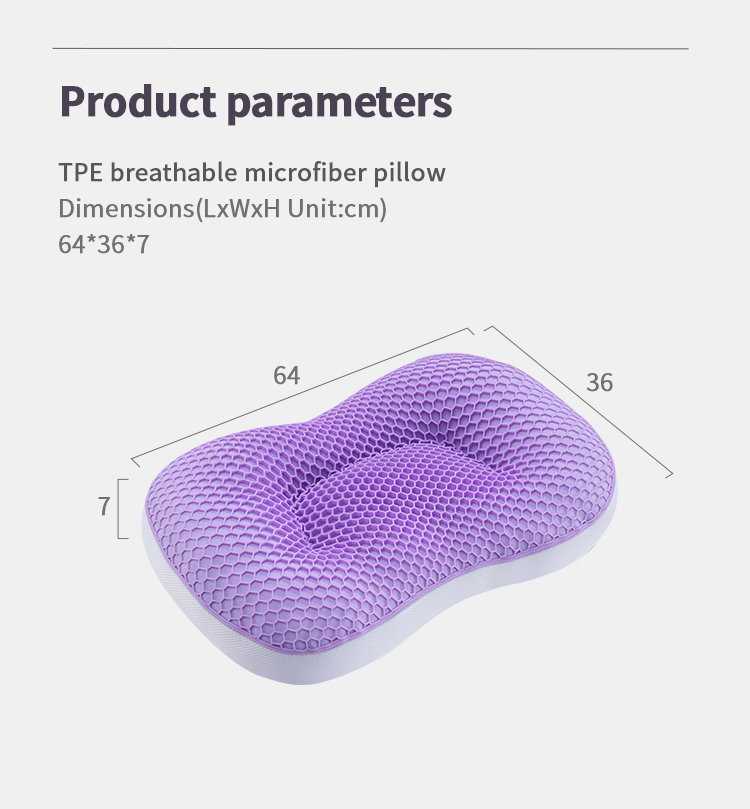 Product parameters

TPE breathable microfiber pillow
Dimensions(LxWxH Unit:cm)
64*36*7

64

36

7